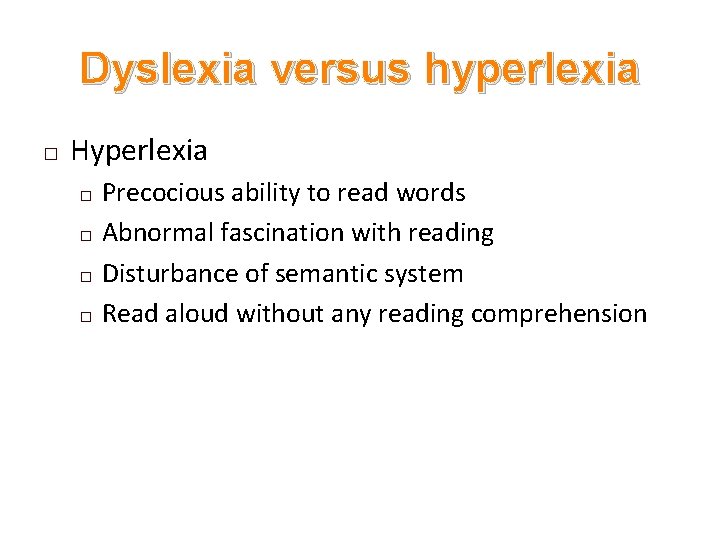 Dyslexia versus hyperlexia

□ Hyperlexia
□ Precocious ability to read words
□ Abnormal fascination with reading
□ Disturbance of semantic system
□ Read aloud without any reading comprehension